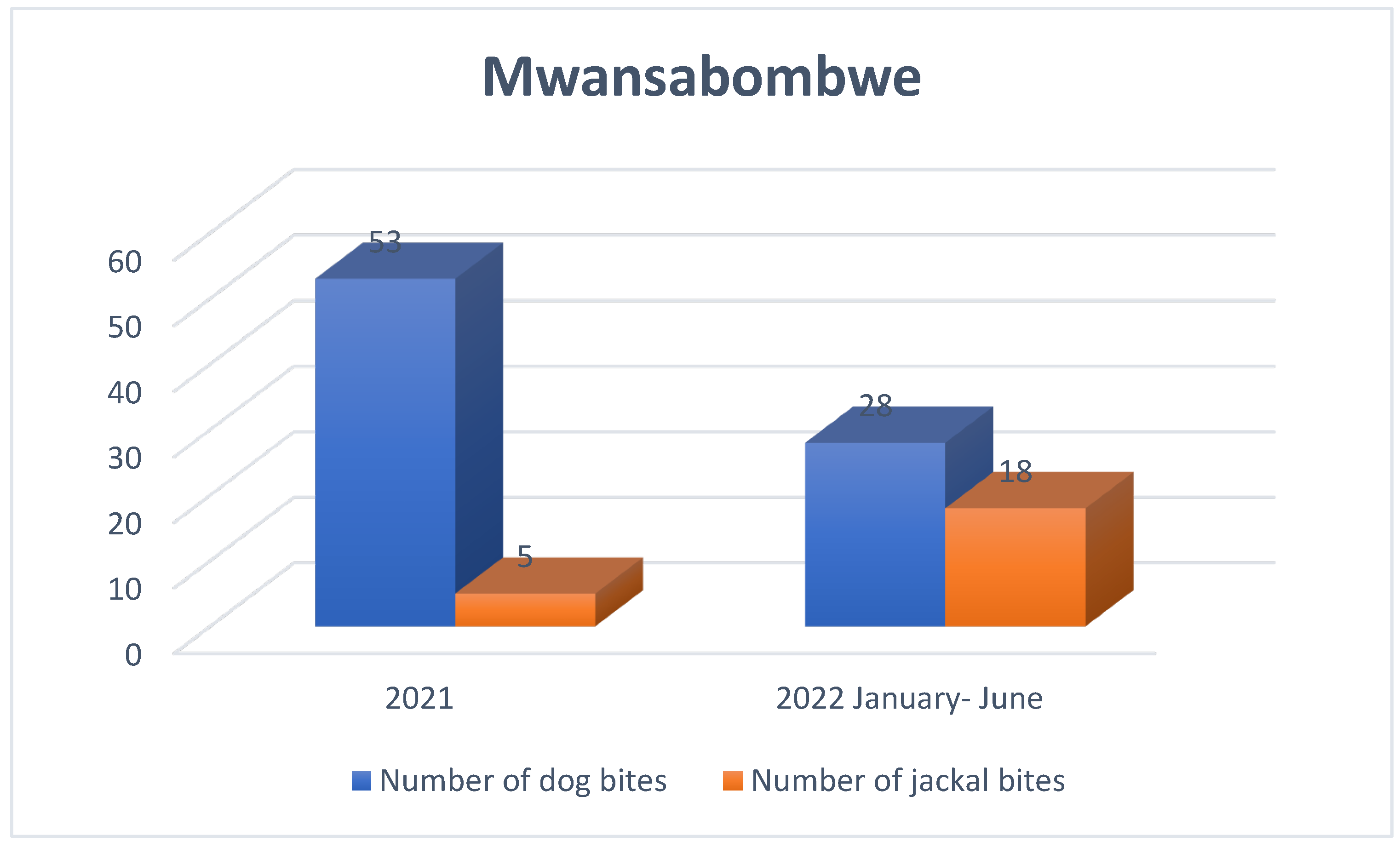 Mwansabombwe

60
50
40
30
20
10
0

53
5
28
18

2021
2022 January- June

Number of dog bites
Number of jackal bites